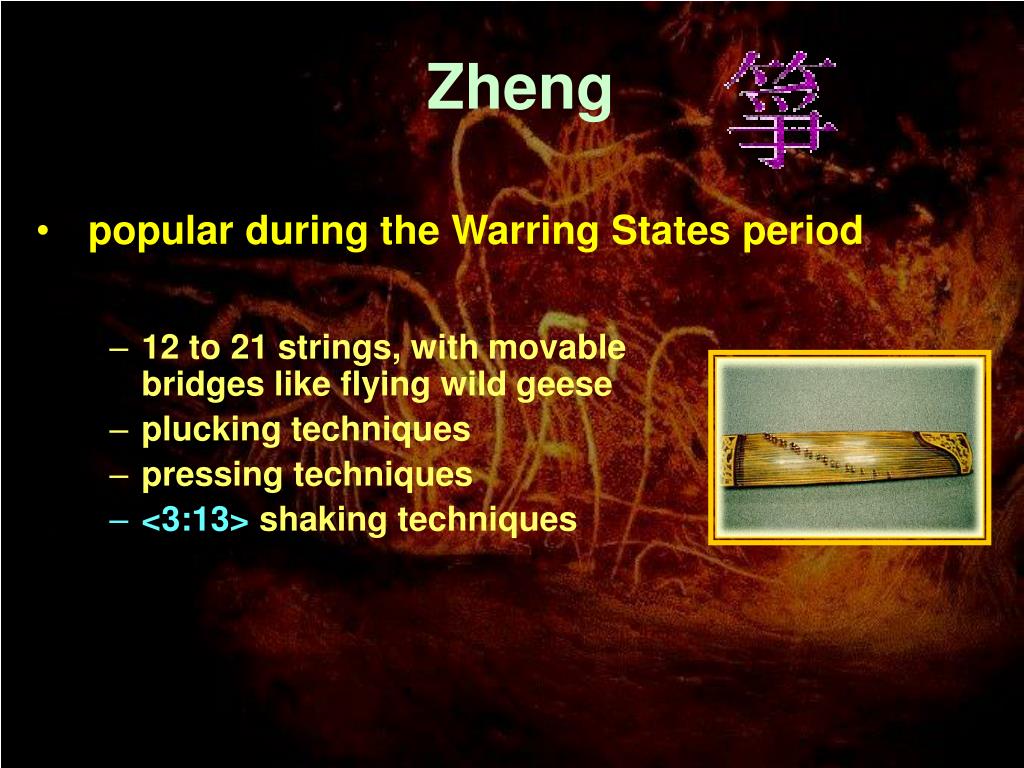 Zheng 箏

• popular during the Warring States period

– 12 to 21 strings, with movable bridges like flying wild geese
– plucking techniques
– pressing techniques
– <3:13> shaking techniques